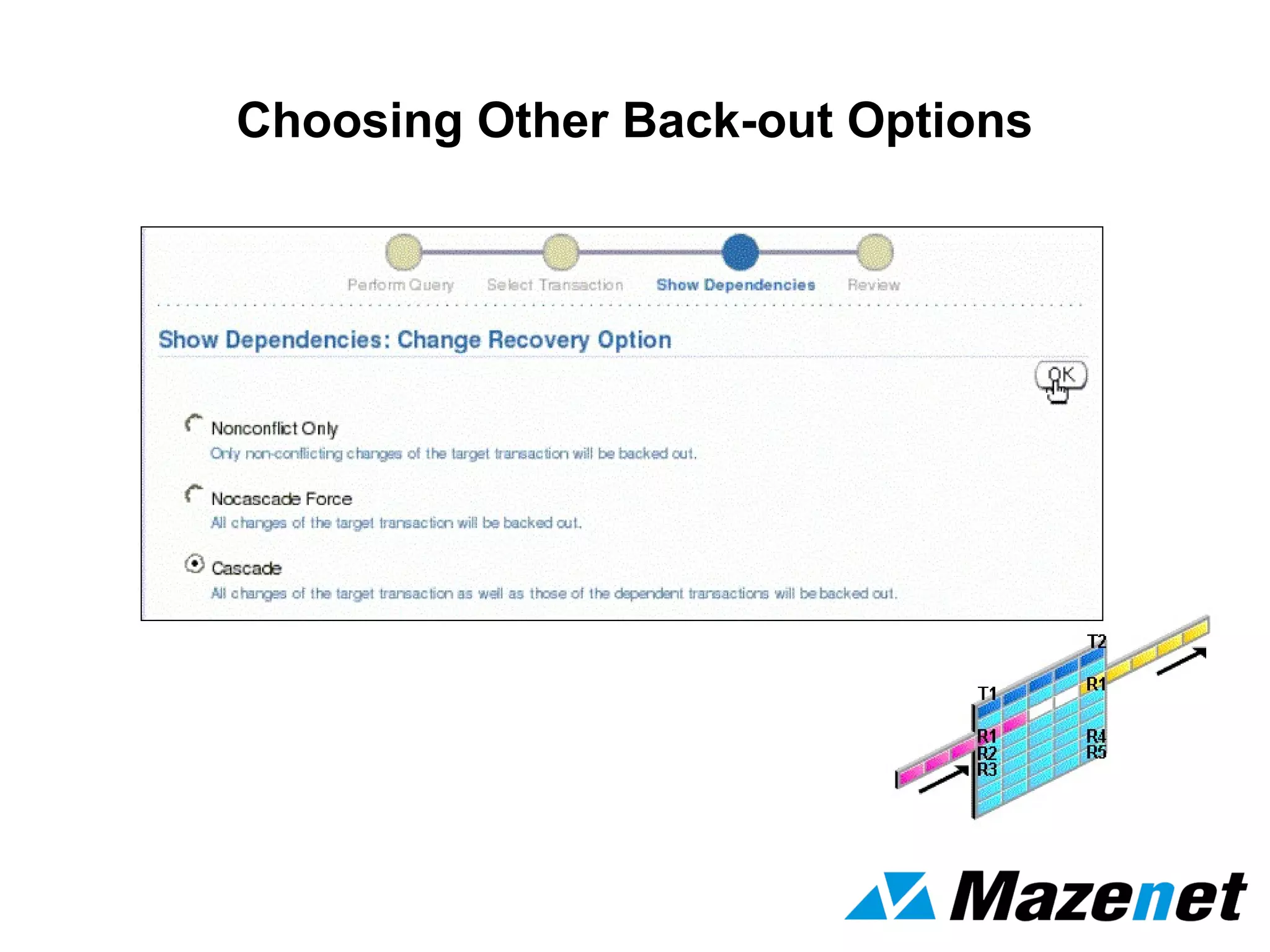 Choosing Other Back-out Options

Perform Query Select Transaction Show Dependencies Review

Show Dependencies: Change Recovery Option

OK

Nonconflict Only
Only non-conflicting changes of the target transaction will be backed out.

Nocascade Force
All changes of the target transaction will be backed out.

Cascade
All changes of the target transaction as well as those of the dependent transactions will be backed out.

T2
R1
T1
R1
R2
R3
R4
R5

Mazenet